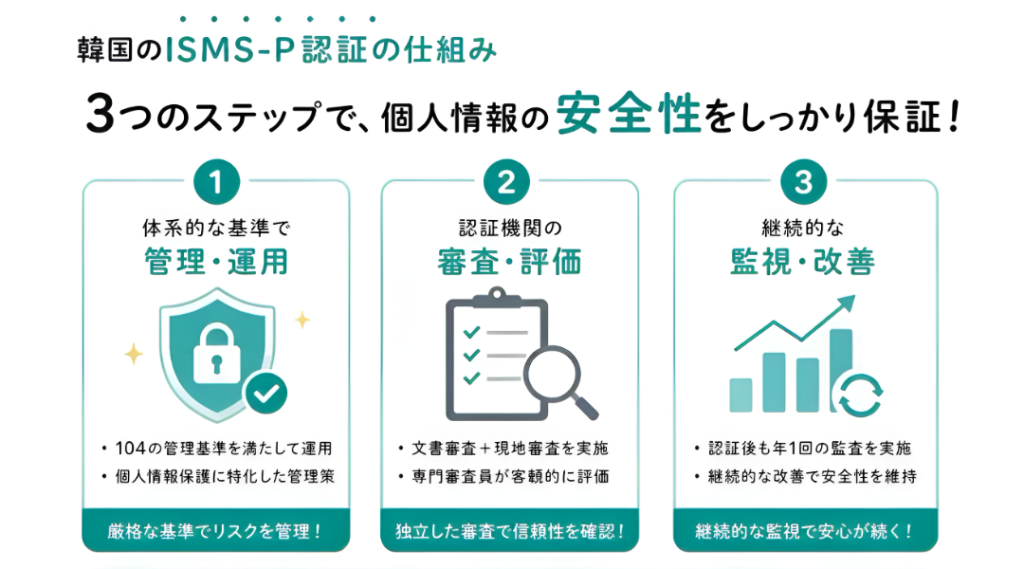 韓国のISMS-P認証の仕組み

3つのステップで、個人情報の安全性をしっかり保証！

1

体系的な基準で

管理・運用

・104の管理基準を満たして運用

・個人情報保護に特化した管理策

厳格な基準でリスクを管理！

2

認証機関の

審査・評価

・文書審査＋現地審査を実施

・専門審査員が客観的に評価

独立した審査で信頼性を確認！

3

継続的な

監視・改善

・認証後も年1回の監査を実施

・継続的な改善で安全性を維持

継続的な監視で安心が続く！